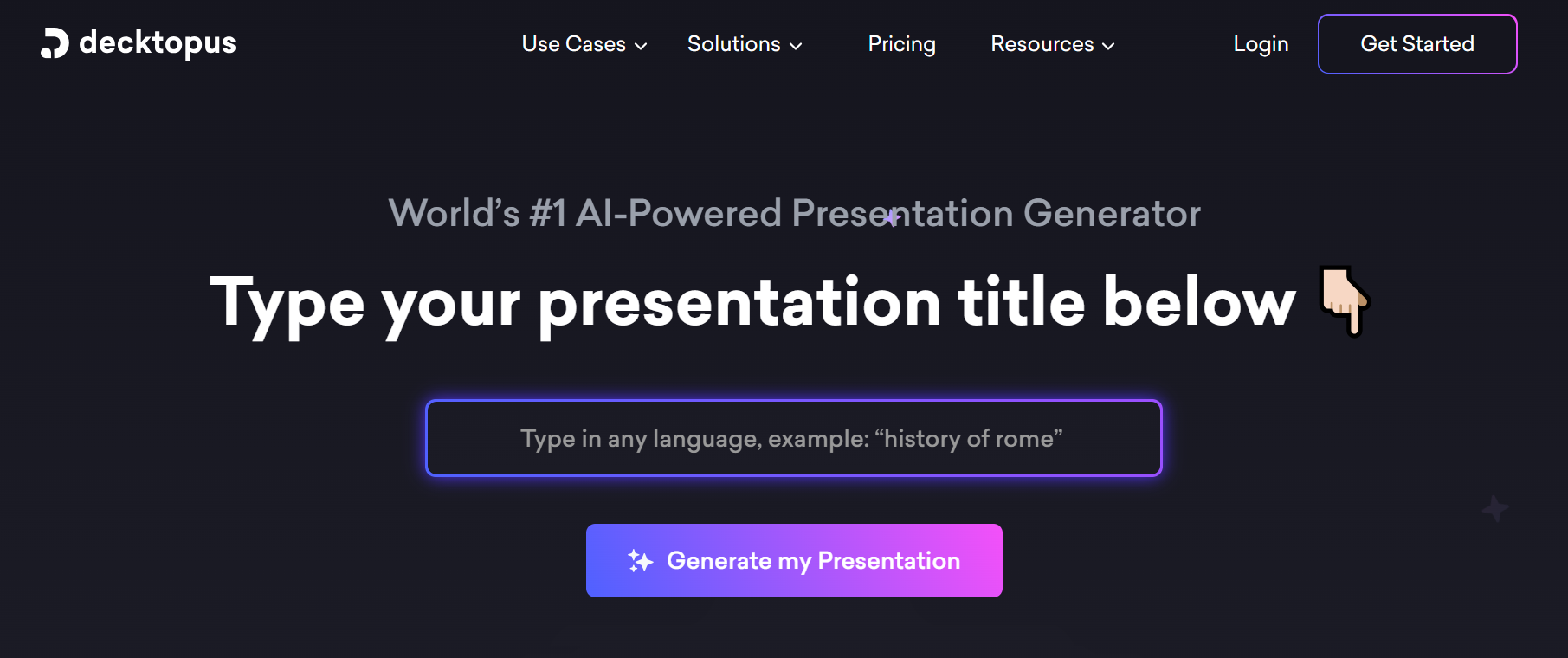 decktopus

Use Cases Solutions Pricing Resources Login Get Started

World's #1 AI-Powered Presentation Generator

Type your presentation title below 👇

Type in any language, example: "history of rome"

Generate my Presentation